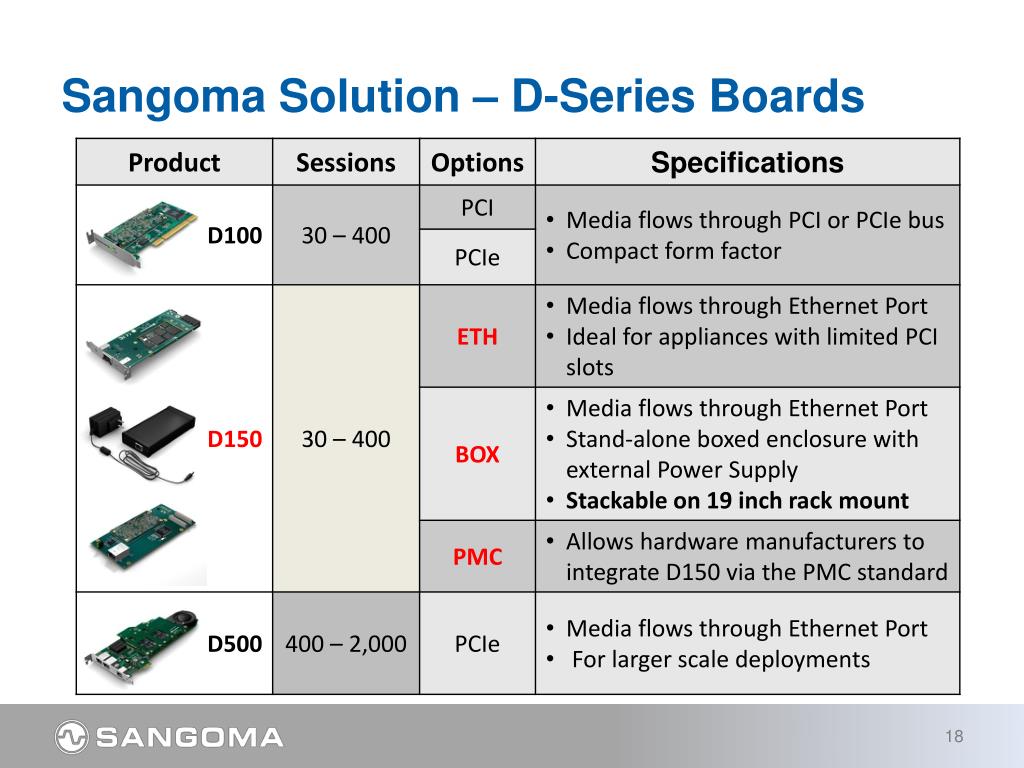 Sangoma Solution – D-Series Boards

| Product | Sessions | Options | Specifications |
|---|---|---|---|
| D100 | 30 – 400 | PCI | • Media flows through PCI or PCIe bus • Compact form factor |
| | | PCIe | |
| D150 | 30 – 400 | ETH | • Media flows through Ethernet Port • Ideal for appliances with limited PCI slots |
| | | BOX | • Media flows through Ethernet Port • Stand-alone boxed enclosure with external Power Supply • Stackable on 19 inch rack mount |
| | | PMC | • Allows hardware manufacturers to integrate D150 via the PMC standard |
| D500 | 400 – 2,000 | PCIe | • Media flows through Ethernet Port • For larger scale deployments |

SANGOMA

18